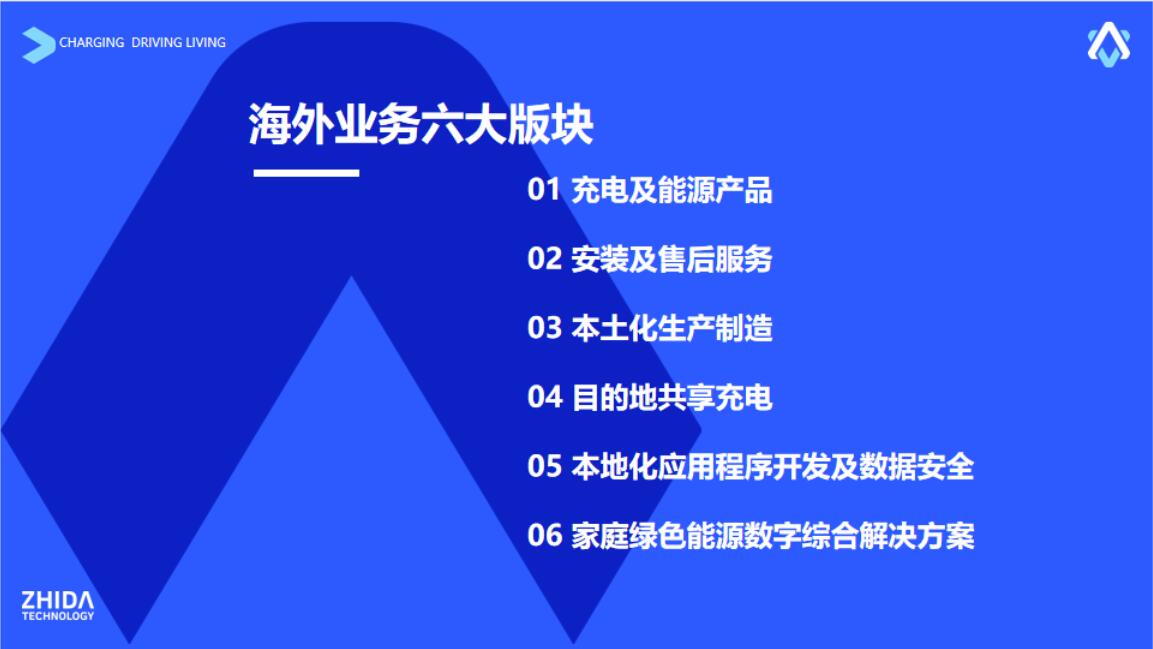 CHARGING DRIVING LIVING

海外业务六大版块

01 充电及能源产品

02 安装及售后服务

03 本土化生产制造

04 目的地共享充电

05 本地化应用程序开发及数据安全

06 家庭绿色能源数字综合解决方案

ZHIDA
TECHNOLOGY